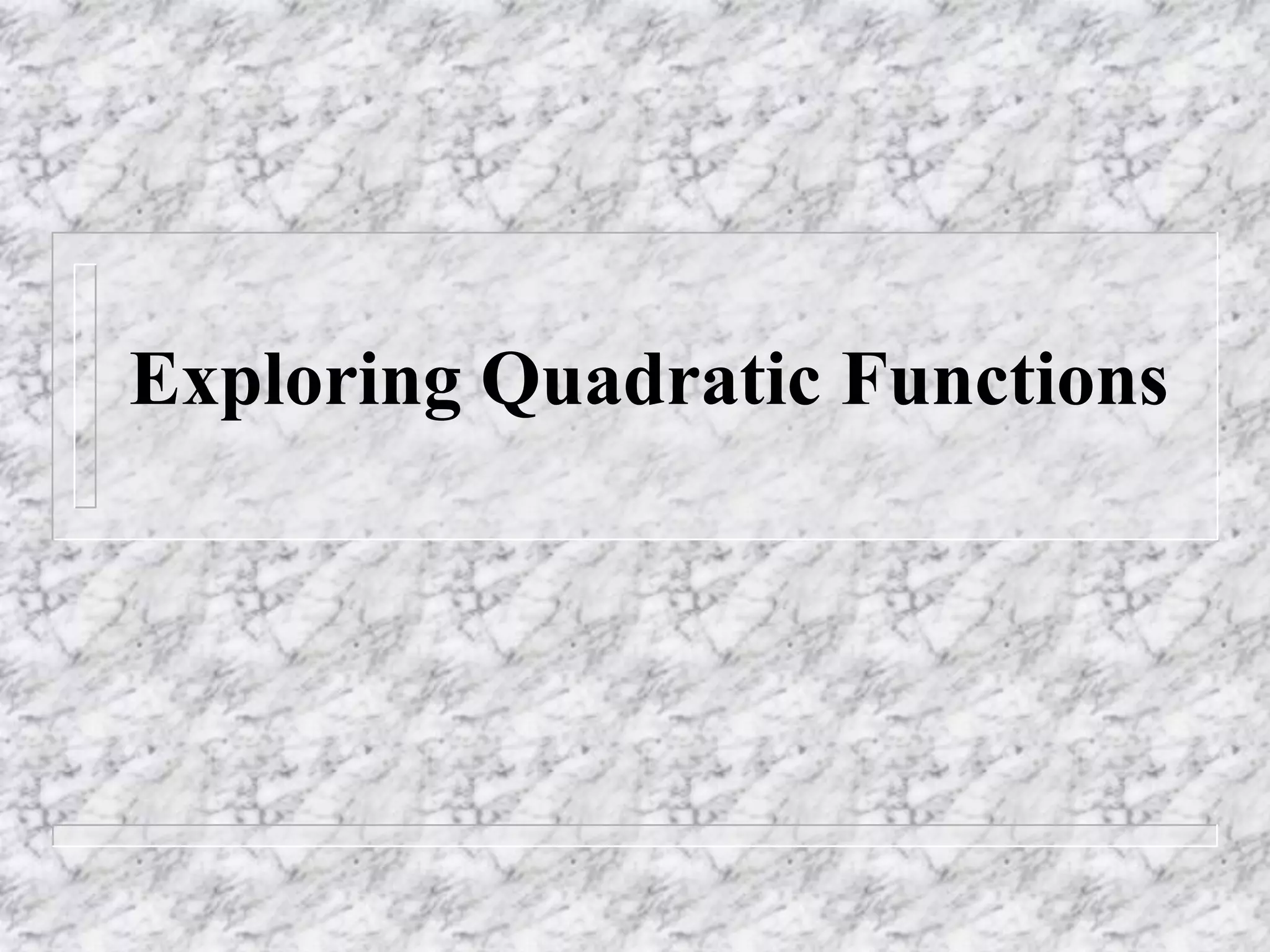 Exploring Quadratic Functions